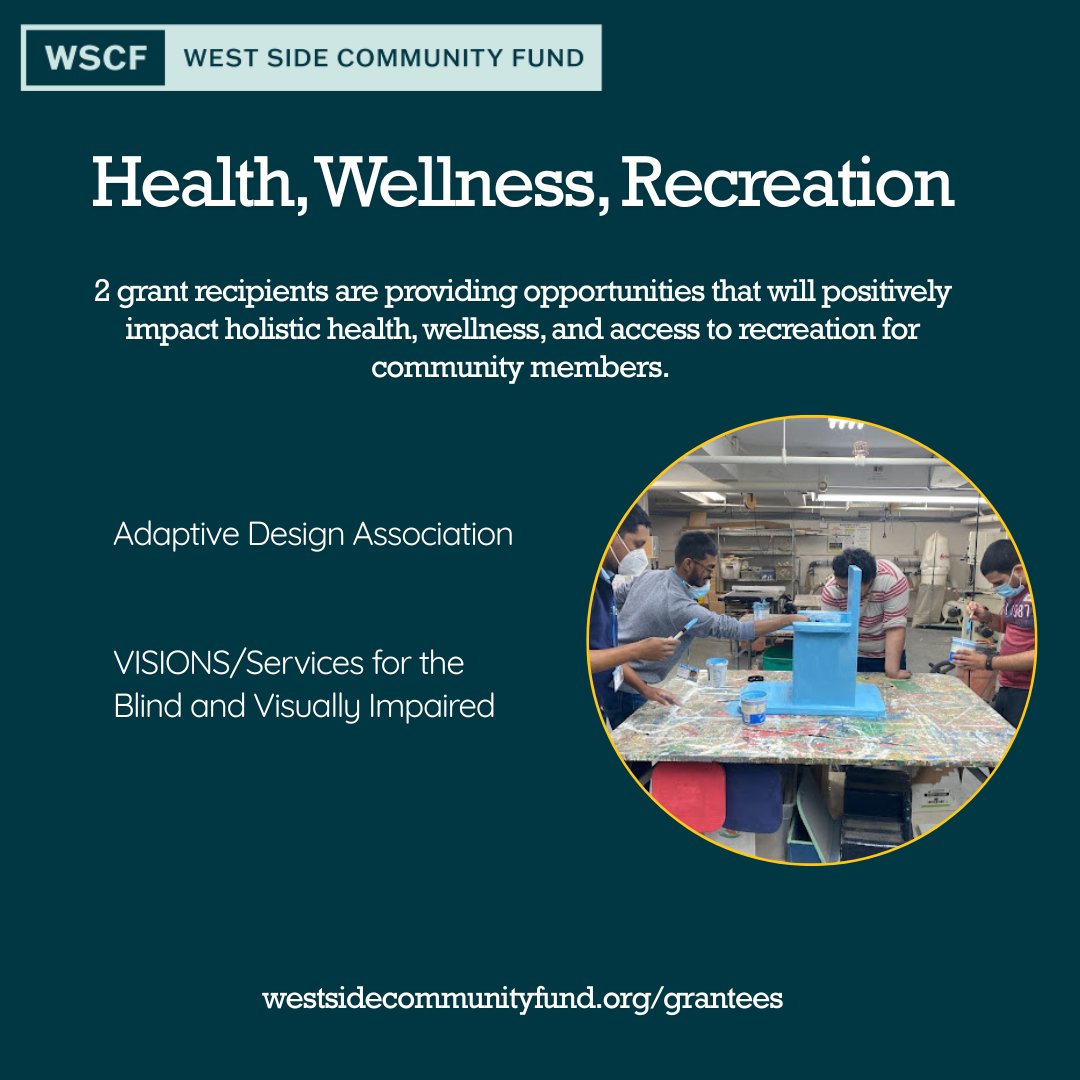 WSCF WEST SIDE COMMUNITY FUND

Health, Wellness, Recreation

2 grant recipients are providing opportunities that will positively impact holistic health, wellness, and access to recreation for community members.

Adaptive Design Association

VISIONS/Services for the Blind and Visually Impaired

westsidecommunityfund.org/grantees